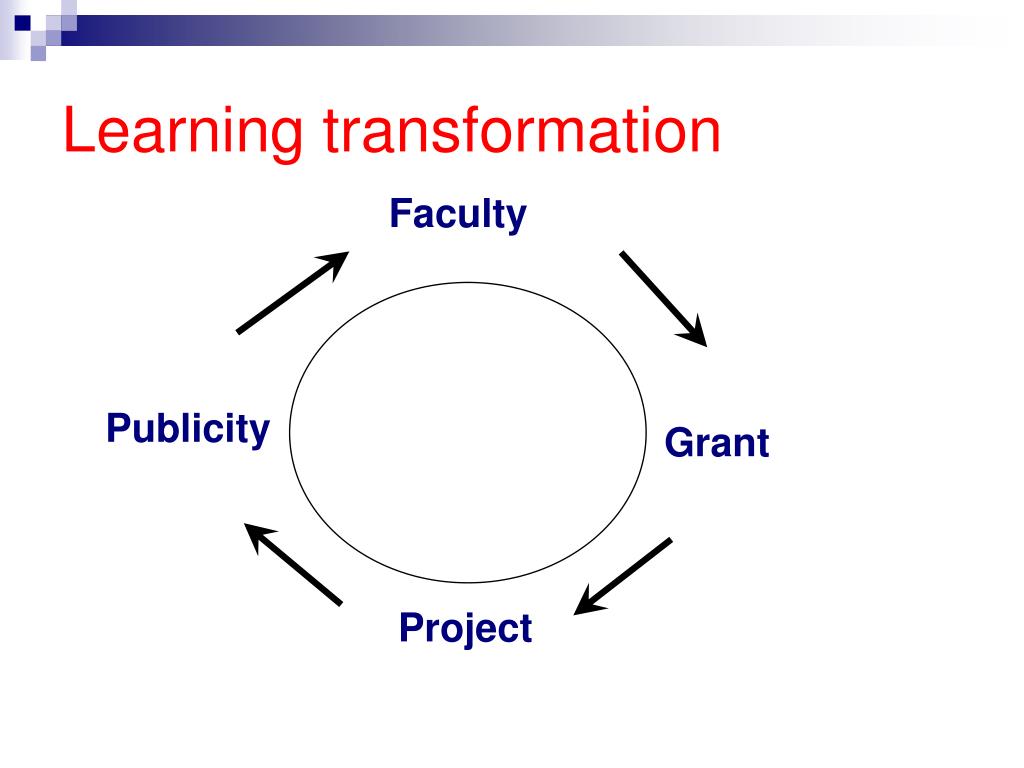 Learning transformation

Faculty

Grant

Project

Publicity